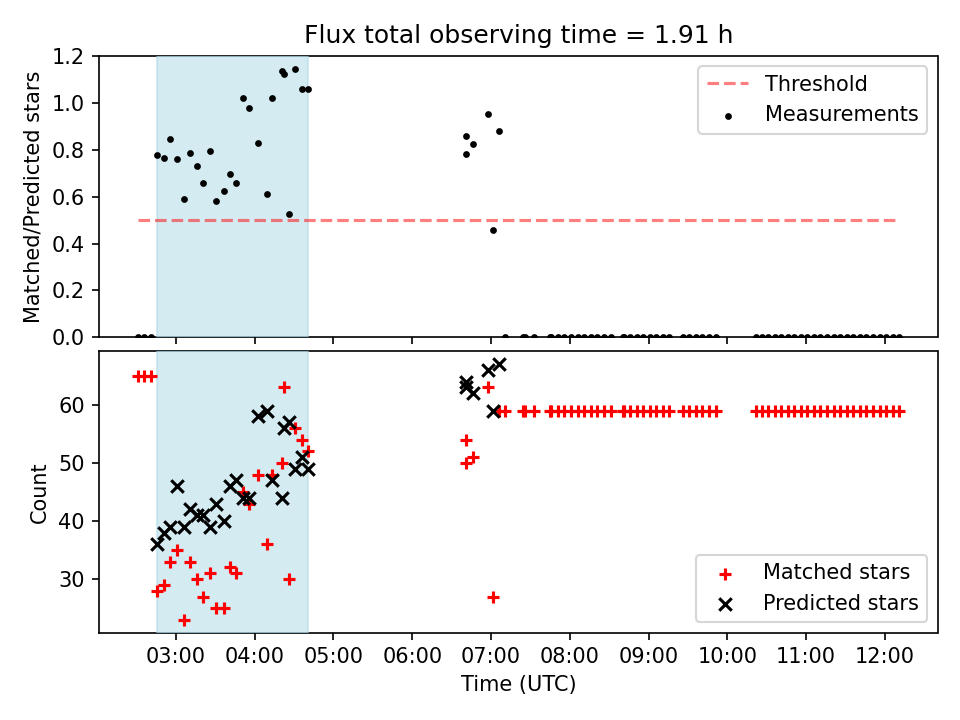 Flux total observing time = 1.91 h

Matched/Predicted stars

1.2
1.0
0.8
0.6
0.4
0.2
0.0

Threshold
Measurements

Count

60
50
40
30

Matched stars
Predicted stars

03:00
04:00
05:00
06:00
07:00
08:00
09:00
10:00
11:00
12:00

Time (UTC)